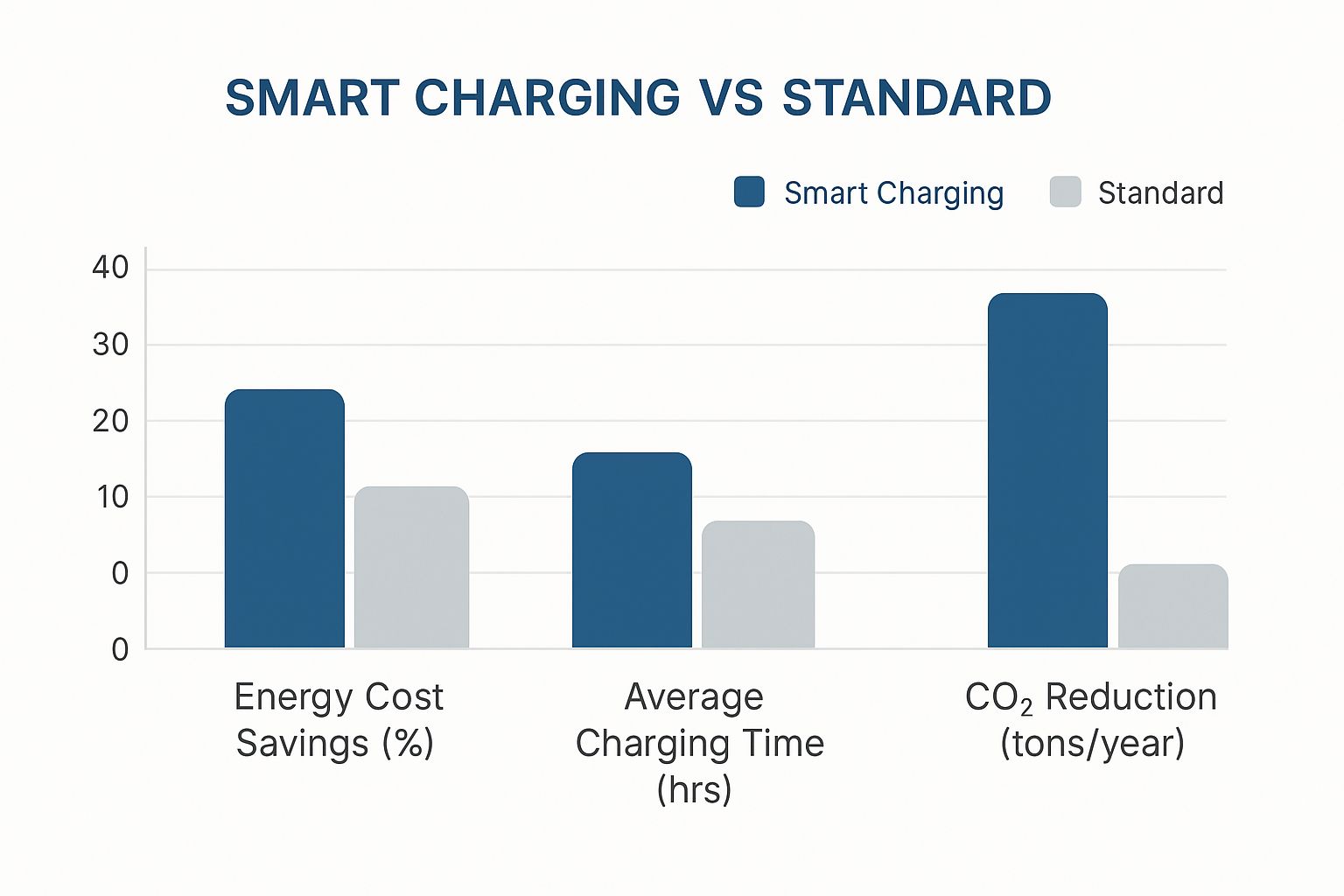 SMART CHARGING VS STANDARD

Smart Charging
Standard

40
30
20
10
0
0

Energy Cost Savings (%)

Average Charging Time (hrs)

$CO_2$ Reduction (tons/year)